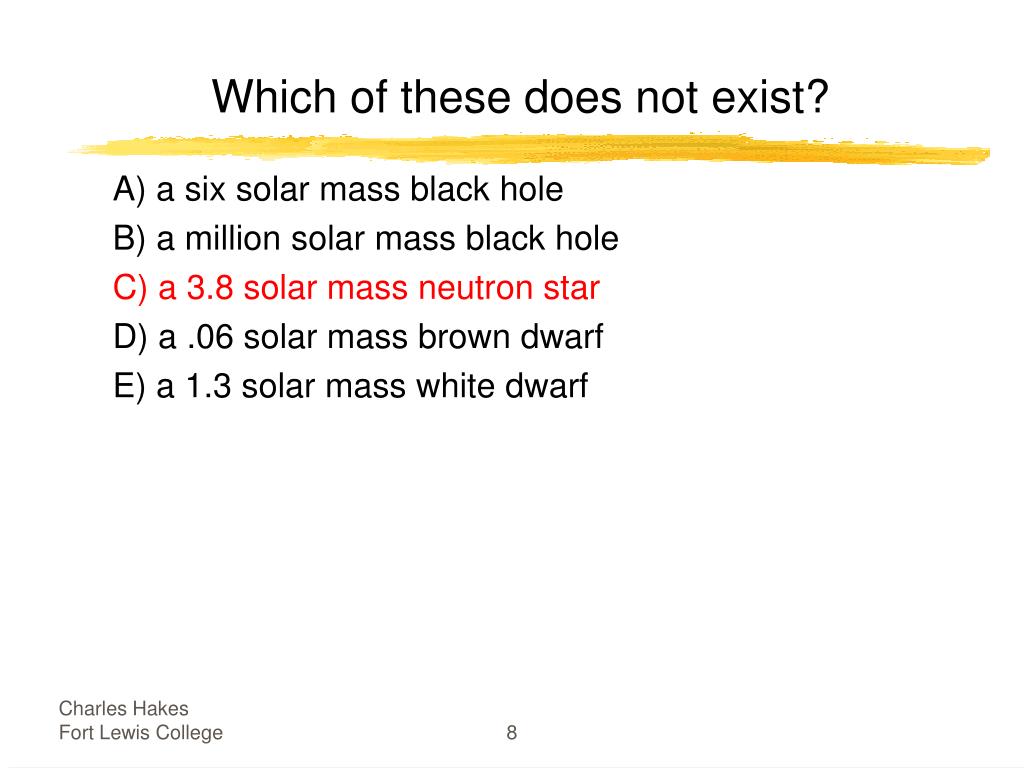 Which of these does not exist?

A) a six solar mass black hole
B) a million solar mass black hole
C) a 3.8 solar mass neutron star
D) a .06 solar mass brown dwarf
E) a 1.3 solar mass white dwarf

Charles Hakes
Fort Lewis College

8